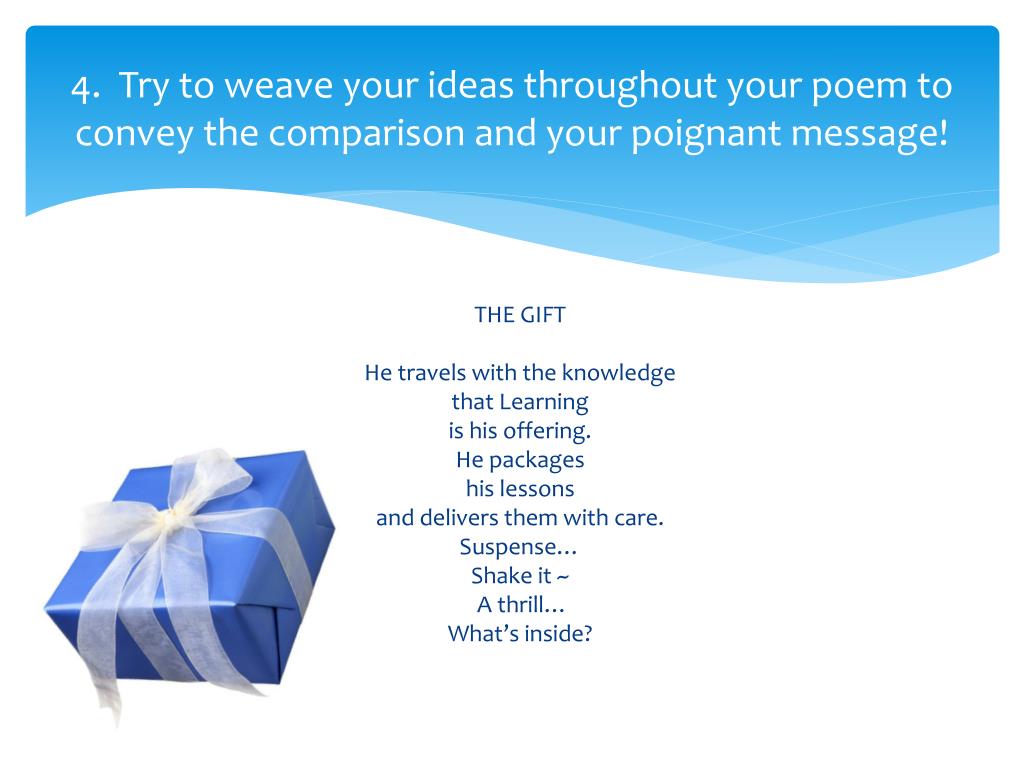 4. Try to weave your ideas throughout your poem to convey the comparison and your poignant message!

THE GIFT

He travels with the knowledge
that Learning
is his offering.
He packages
his lessons
and delivers them with care.
Suspense…
Shake it ~
A thrill…
What's inside?